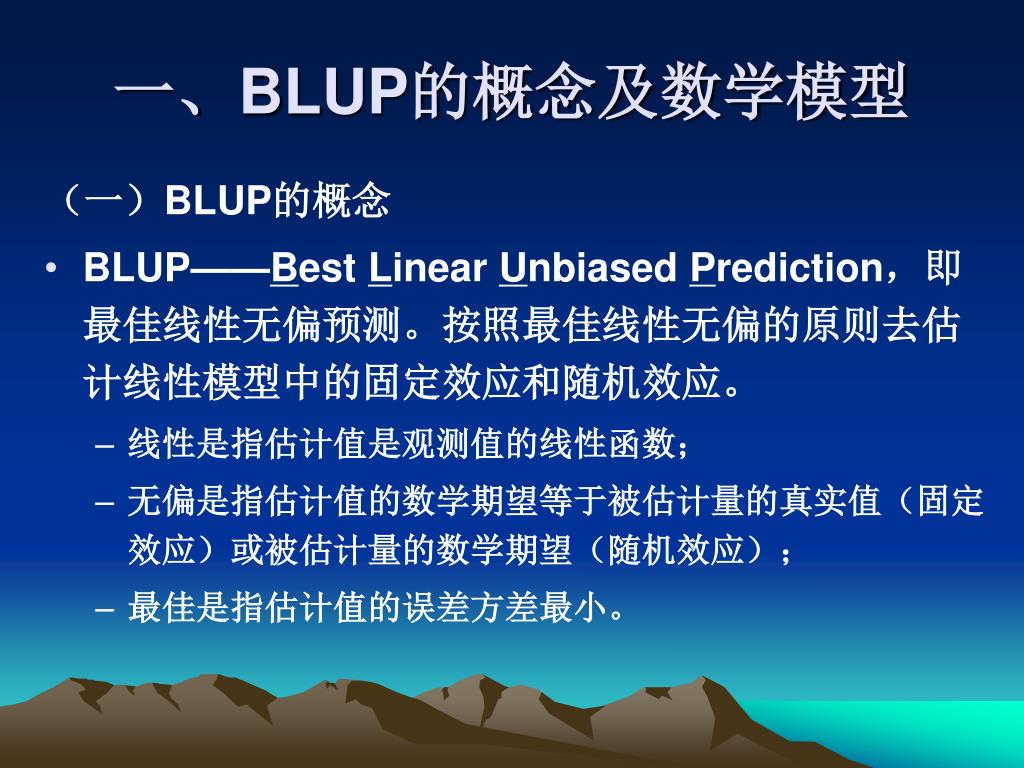 一、BLUP的概念及数学模型

（一）BLUP的概念

• BLUP——Best Linear Unbiased Prediction，即最佳线性无偏预测。按照最佳线性无偏的原则去估计线性模型中的固定效应和随机效应。

– 线性是指估计值是观测值的线性函数；

– 无偏是指估计值的数学期望等于被估计量的真实值（固定效应）或被估计量的数学期望（随机效应）；

– 最佳是指估计值的误差方差最小。